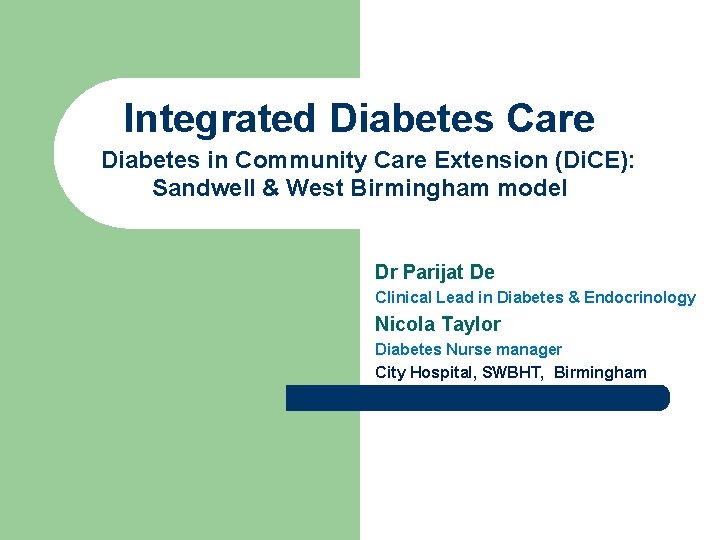 Integrated Diabetes Care

Diabetes in Community Care Extension (DiCE): Sandwell & West Birmingham model

Dr Parijat De

Clinical Lead in Diabetes & Endocrinology

Nicola Taylor

Diabetes Nurse manager

City Hospital, SWBHT, Birmingham